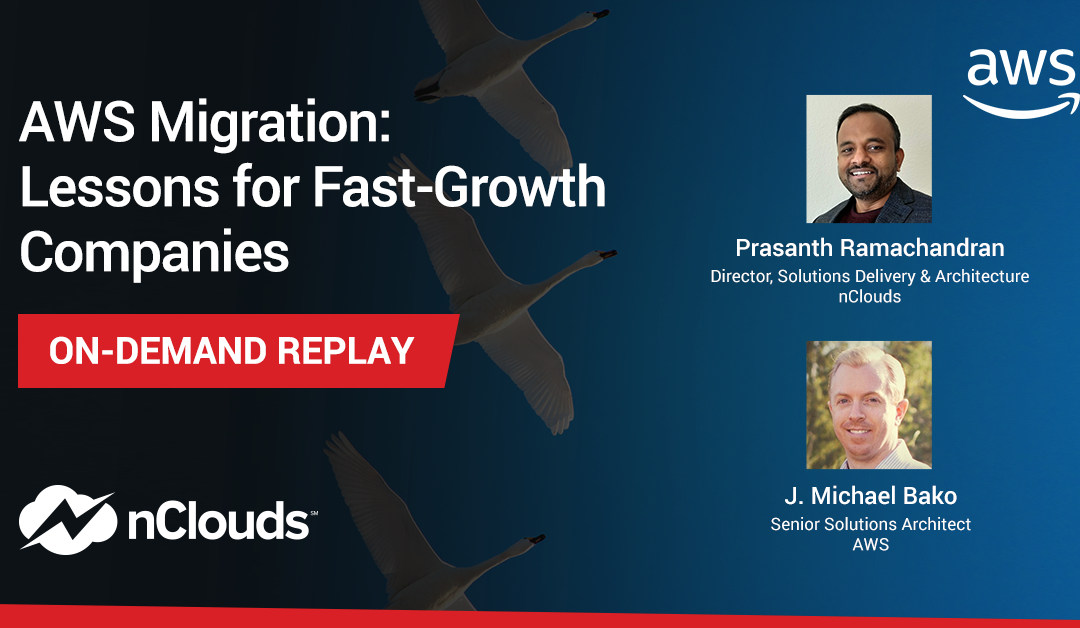 AWS Migration: Lessons for Fast-Growth Companies

ON-DEMAND REPLAY

nClouds℠

aws

Prasanth Ramachandran
Director, Solutions Delivery & Architecture
nClouds

J. Michael Bako
Senior Solutions Architect
AWS